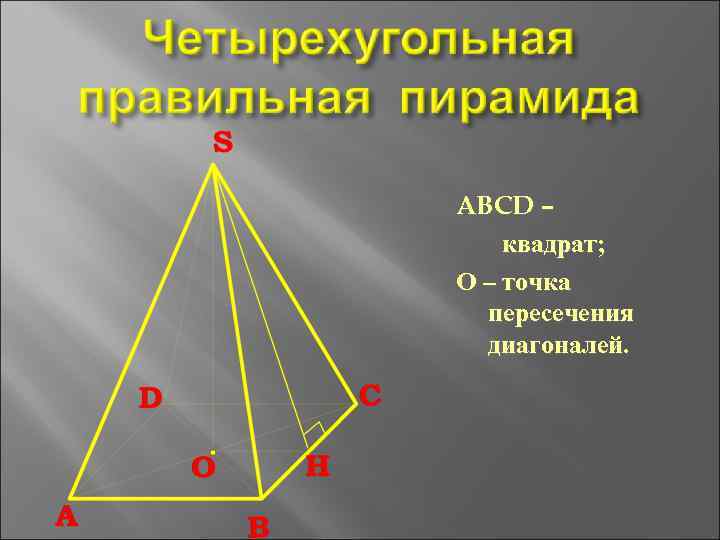 Четырехугольная правильная пирамида

S

D

C

O

H

A

B

ABCD – квадрат;

O – точка пересечения диагоналей.